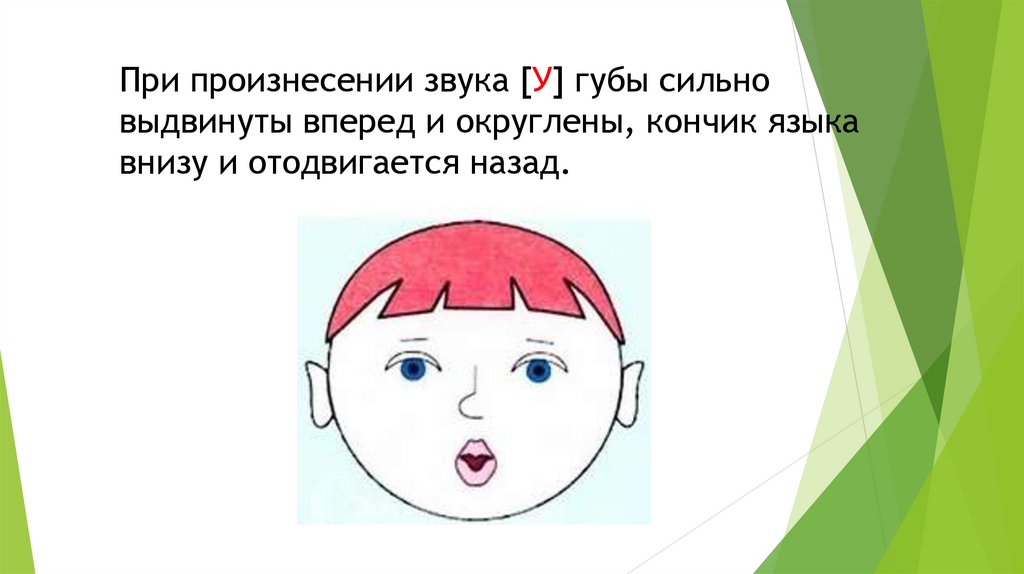 При произнесении звука [У] губы сильно выдвинуты вперед и округлены, кончик языка внизу и отодвигается назад.